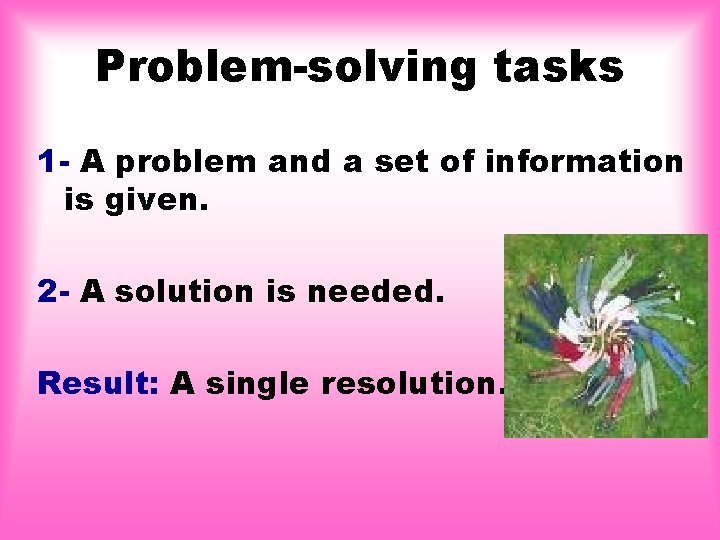 Problem-solving tasks

1- A problem and a set of information is given.

2- A solution is needed.

Result: A single resolution.